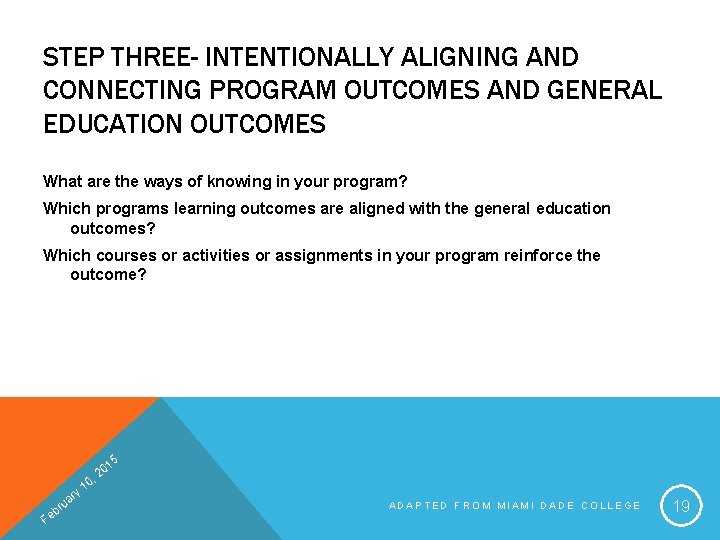 STEP THREE- INTENTIONALLY ALIGNING AND CONNECTING PROGRAM OUTCOMES AND GENERAL EDUCATION OUTCOMES

What are the ways of knowing in your program?

Which programs learning outcomes are aligned with the general education outcomes?

Which courses or activities or assignments in your program reinforce the outcome?

February 10, 2015

ADAPTED FROM MIAMI DADE COLLEGE

19